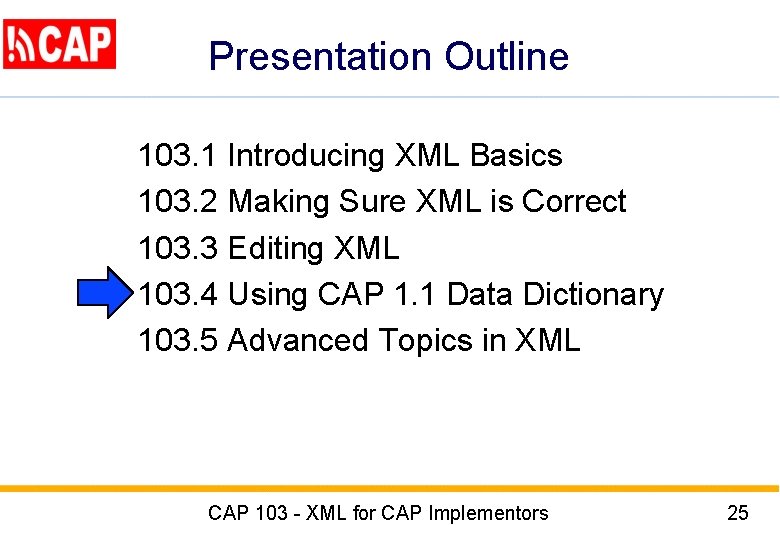 CAP

Presentation Outline

103.1 Introducing XML Basics
103.2 Making Sure XML is Correct
103.3 Editing XML
103.4 Using CAP 1.1 Data Dictionary
103.5 Advanced Topics in XML

CAP 103 - XML for CAP Implementors

25